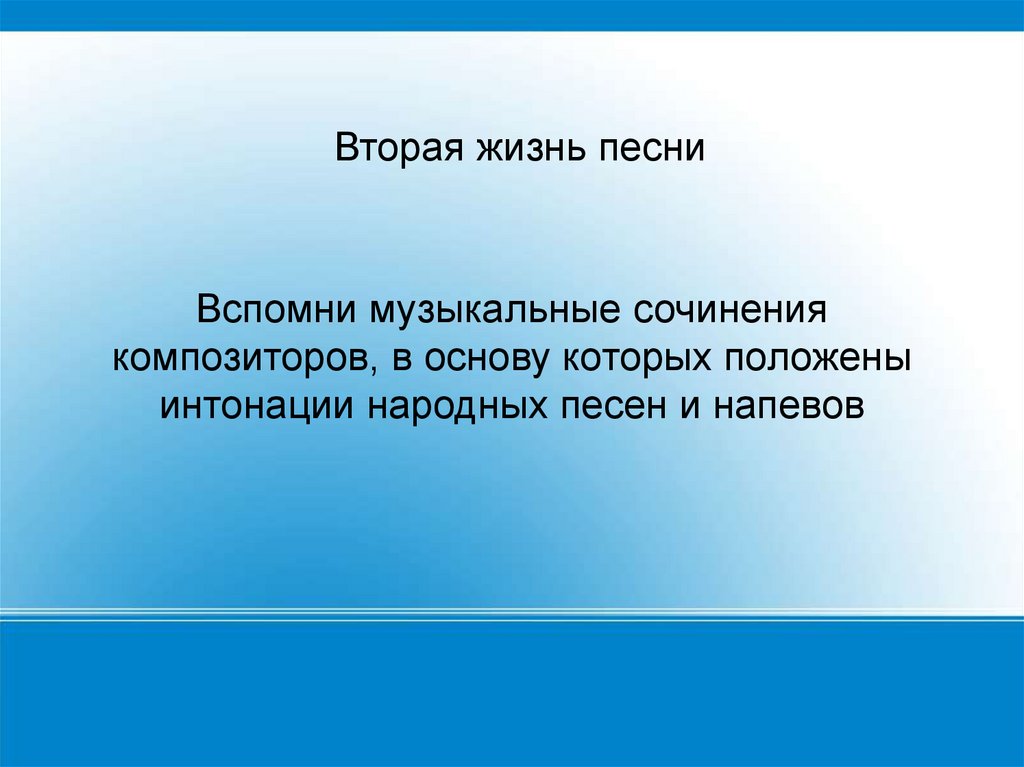 Вторая жизнь песни

Вспомни музыкальные сочинения композиторов, в основу которых положены интонации народных песен и напевов